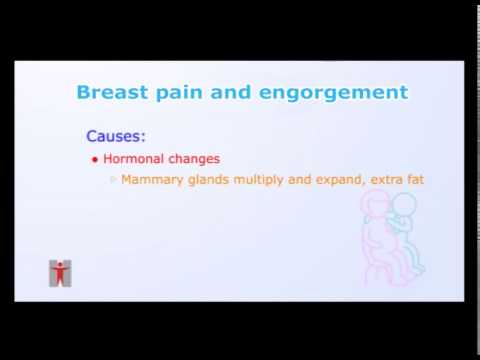 Breast pain and engorgement

Causes:

• Hormonal changes

▹ Mammary glands multiply and expand, extra fat